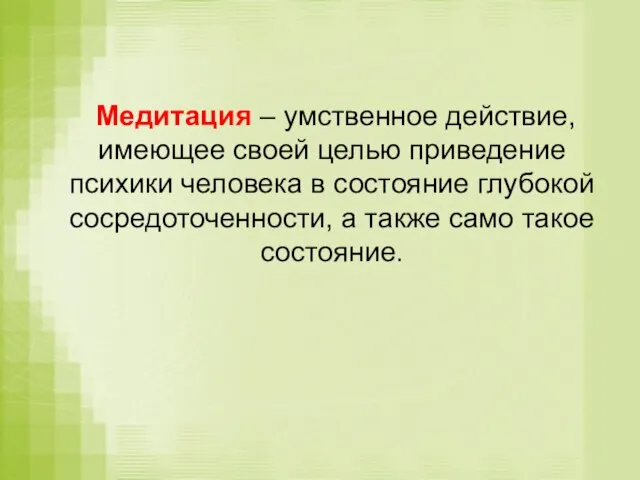 Медитация – умственное действие, имеющее своей целью приведение психики человека в состояние глубокой сосредоточенности, а также само такое состояние.